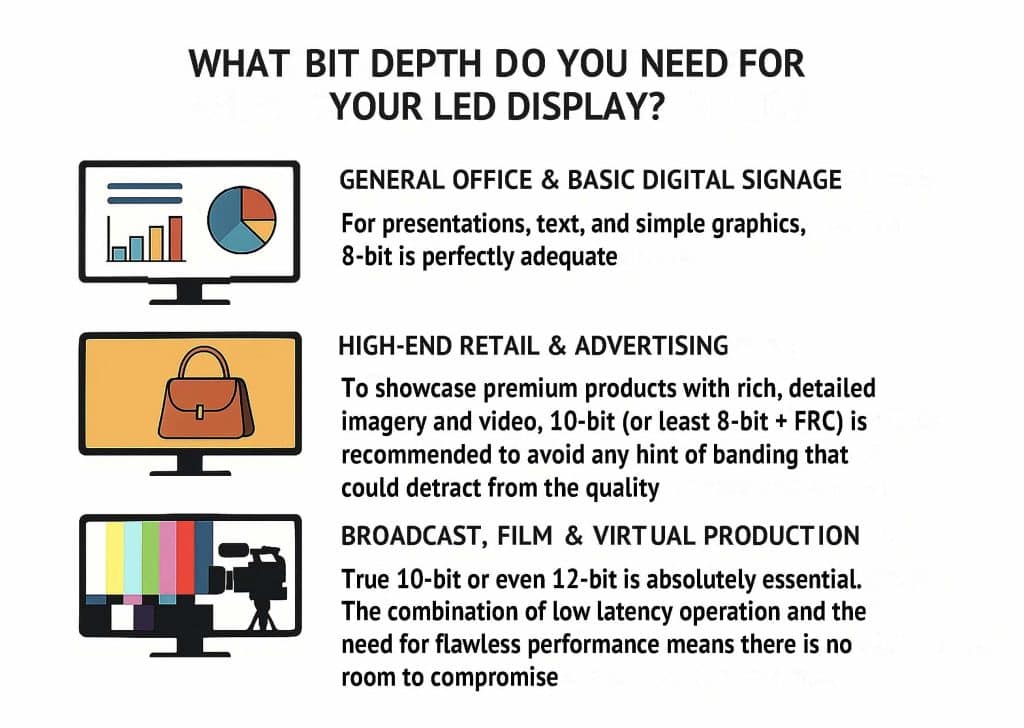 WHAT BIT DEPTH DO YOU NEED FOR YOUR LED DISPLAY?

GENERAL OFFICE & BASIC DIGITAL SIGNAGE

For presentations, text, and simple graphics, 8-bit is perfectly adequate

HIGH-END RETAIL & ADVERTISING

To showcase premium products with rich, detailed imagery and video, 10-bit (or least 8-bit + FRC) is recommended to avoid any hint of banding that could detract from the quality

BROADCAST, FILM & VIRTUAL PRODUCTION

True 10-bit or even 12-bit is absolutely essential. The combination of low latency operation and the need for flawless performance means there is no room to compromise